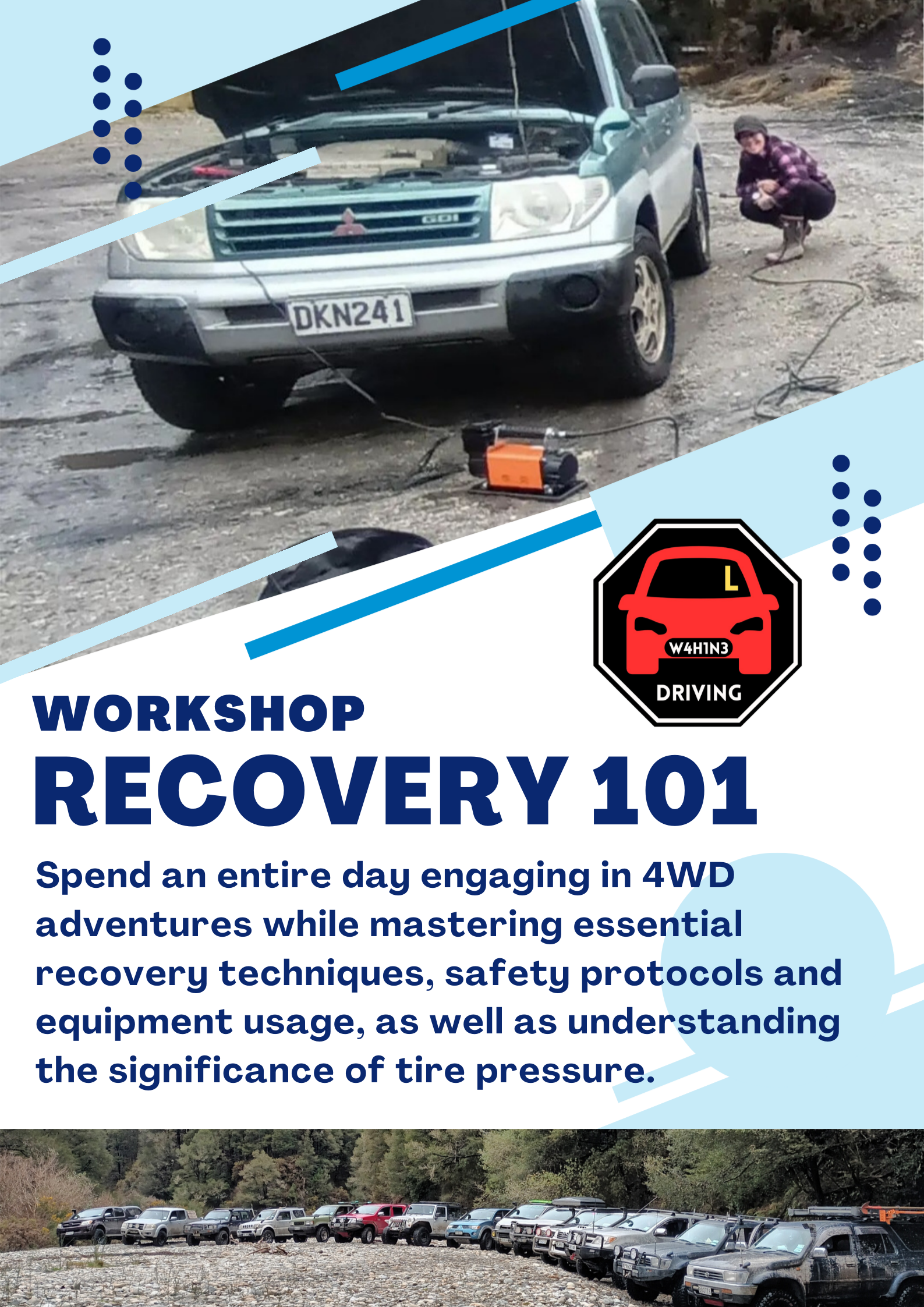 GDI

DKN241

L

W4H1N3

DRIVING

WORKSHOP

RECOVERY 101

Spend an entire day engaging in 4WD adventures while mastering essential recovery techniques, safety protocols and equipment usage, as well as understanding the significance of tire pressure.